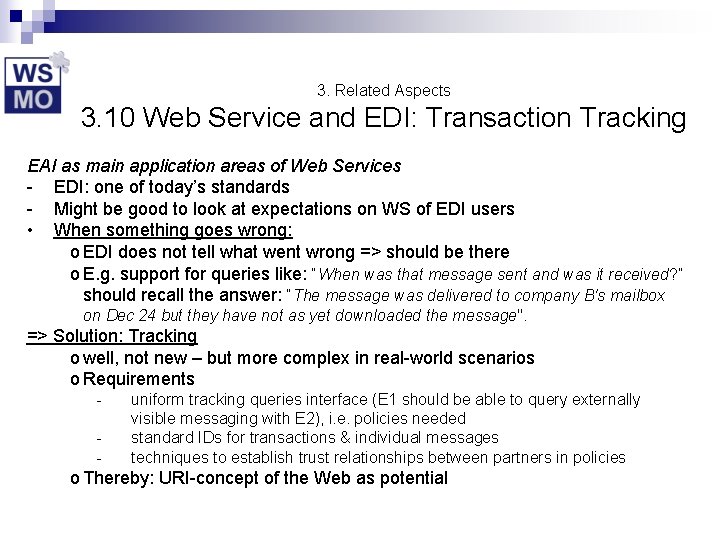 WS MO

3. Related Aspects
3.10 Web Service and EDI: Transaction Tracking

EAI as main application areas of Web Services
- EDI: one of today's standards
- Might be good to look at expectations on WS of EDI users
• When something goes wrong:
o EDI does not tell what went wrong => should be there
o E.g. support for queries like: "When was that message sent and was it received?" should recall the answer: "The message was delivered to company B's mailbox on Dec 24 but they have not as yet downloaded the message".
=> Solution: Tracking
o well, not new – but more complex in real-world scenarios
o Requirements
- uniform tracking queries interface (E1 should be able to query externally visible messaging with E2), i.e. policies needed
- standard IDs for transactions & individual messages
- techniques to establish trust relationships between partners in policies
o Thereby: URI-concept of the Web as potential